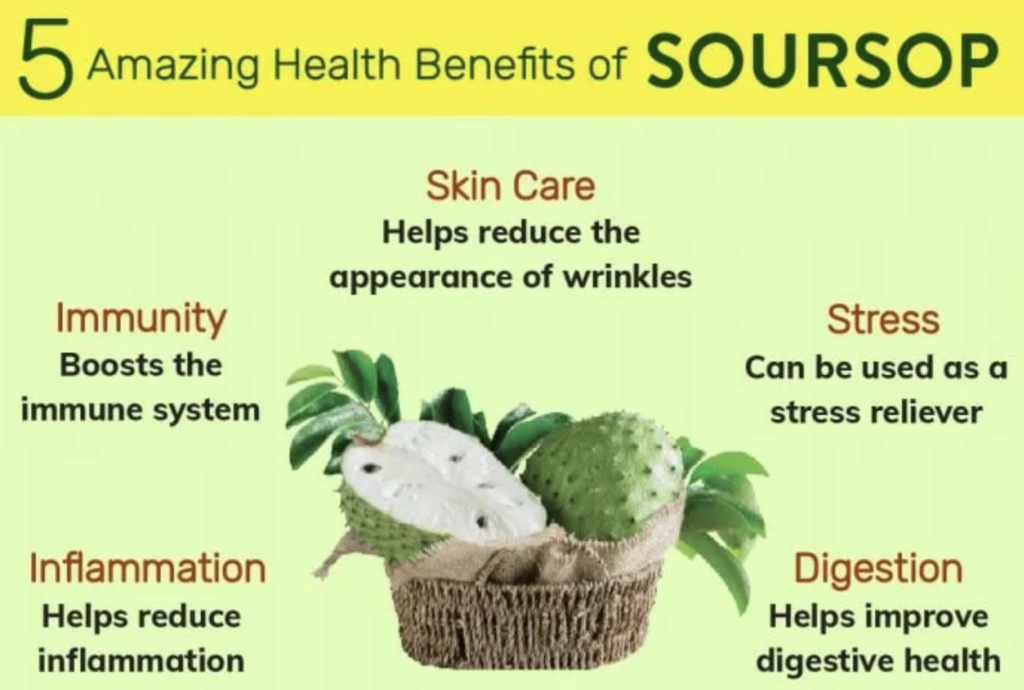 5 Amazing Health Benefits of SOURSOP

Skin Care
Helps reduce the appearance of wrinkles

Immunity
Boosts the immune system

Stress
Can be used as a stress reliever

Inflammation
Helps reduce inflammation

Digestion
Helps improve digestive health